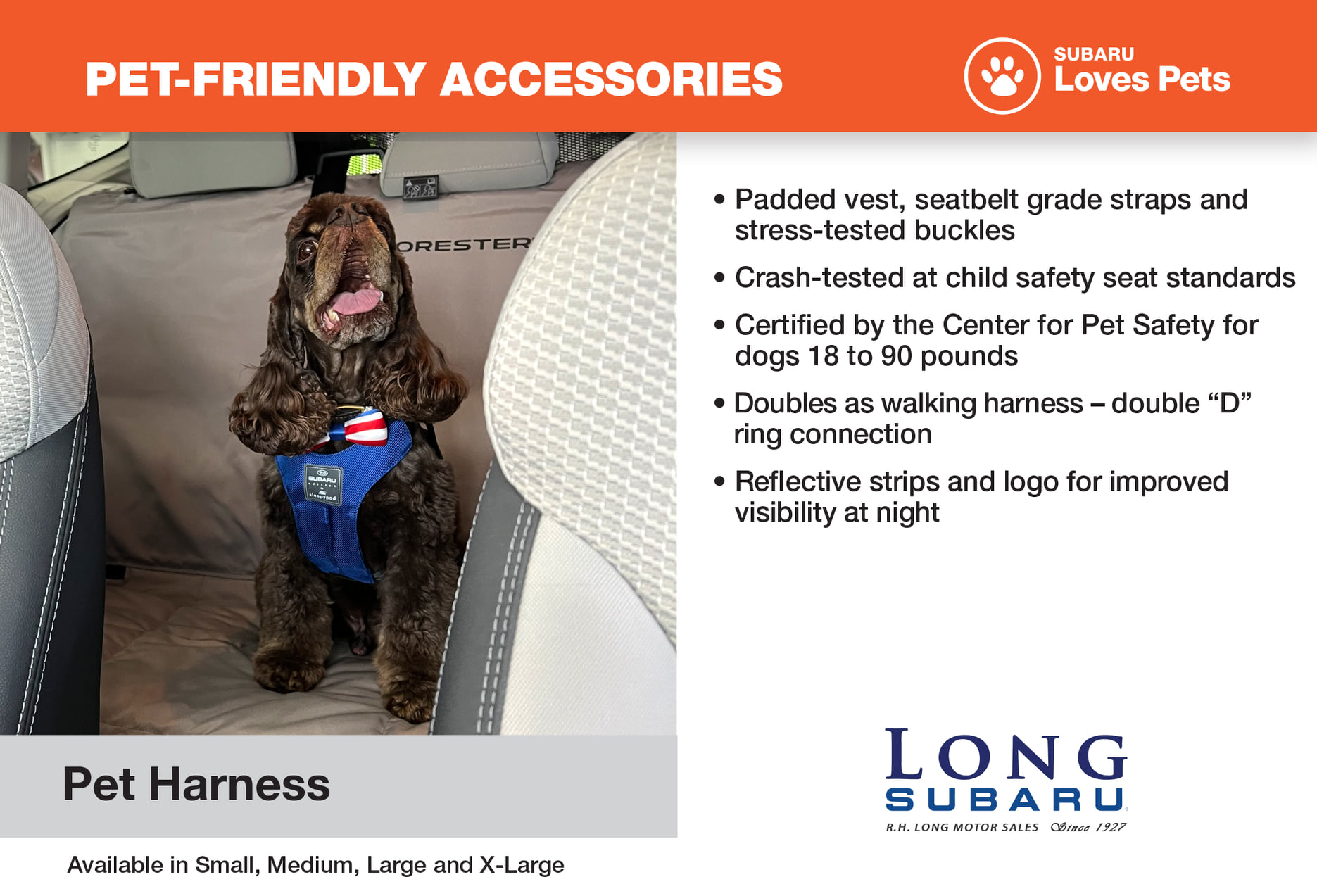 PET-FRIENDLY ACCESSORIES

SUBARU Loves Pets

ORESTER

SUBARU

sleepypod

• Padded vest, seatbelt grade straps and stress-tested buckles

• Crash-tested at child safety seat standards

• Certified by the Center for Pet Safety for dogs 18 to 90 pounds

• Doubles as walking harness – double "D" ring connection

• Reflective strips and logo for improved visibility at night

Pet Harness

Available in Small, Medium, Large and X-Large

LONG SUBARU

R.H. LONG MOTOR SALES Since 1927